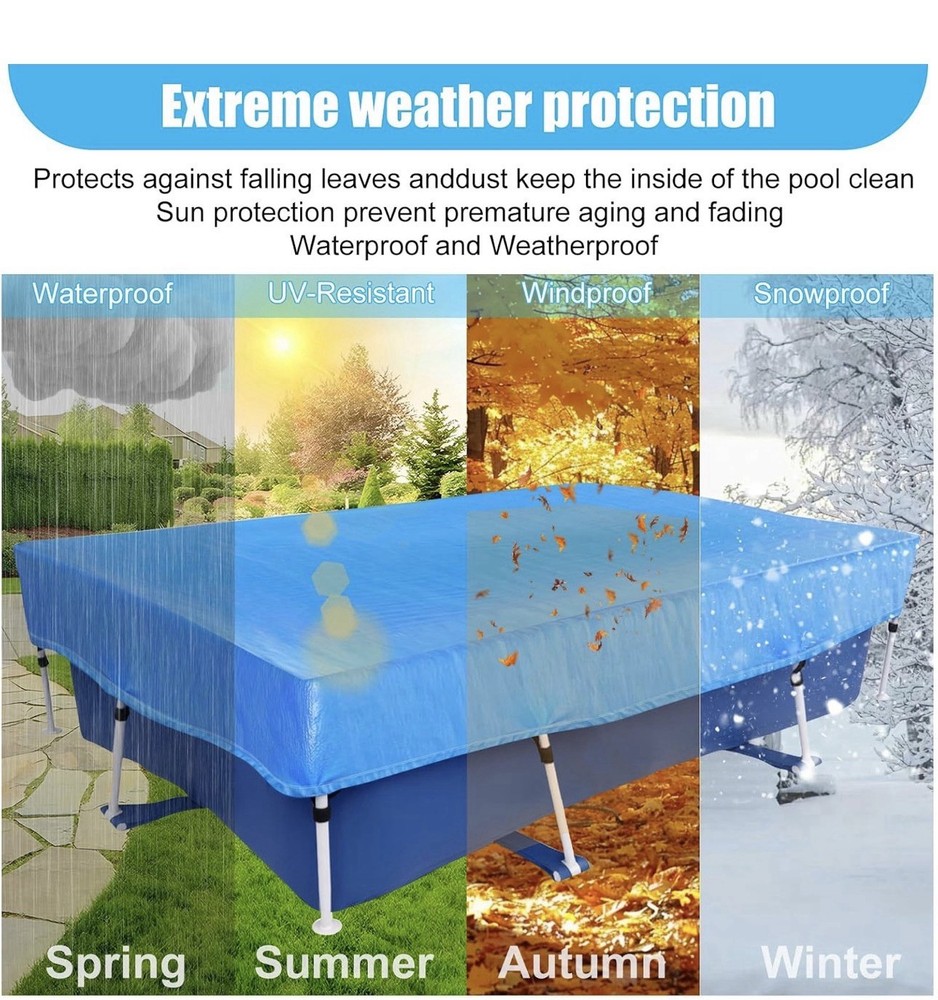 Extreme weather protection

Protects against falling leaves anddust keep the inside of the pool clean
Sun protection prevent premature aging and fading
Waterproof and Weatherproof

Waterproof
UV-Resistant
Windproof
Snowproof

Spring
Summer
Autumn
Winter